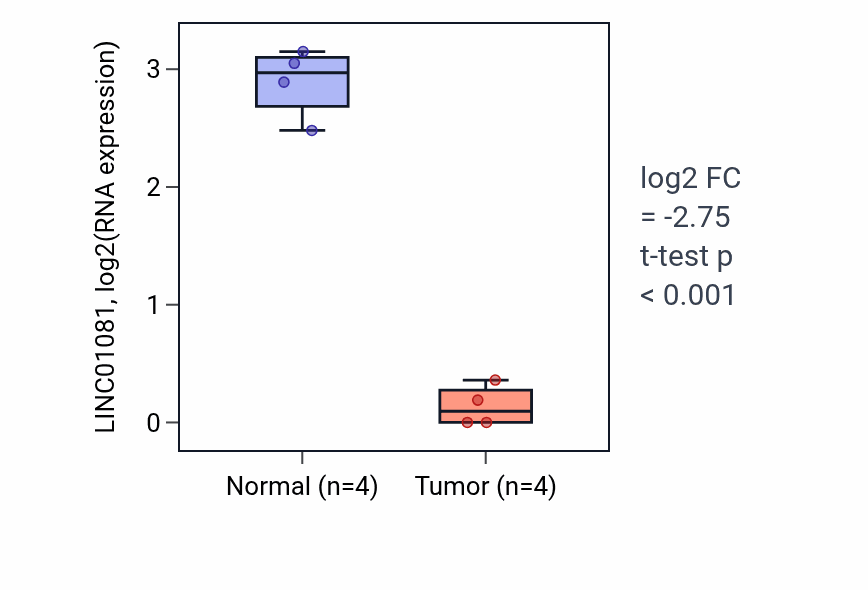 LINC01081, log2(RNA expression)

3
2
1
0

Normal (n=4)
Tumor (n=4)

log2 FC
= -2.75
t-test p
< 0.001